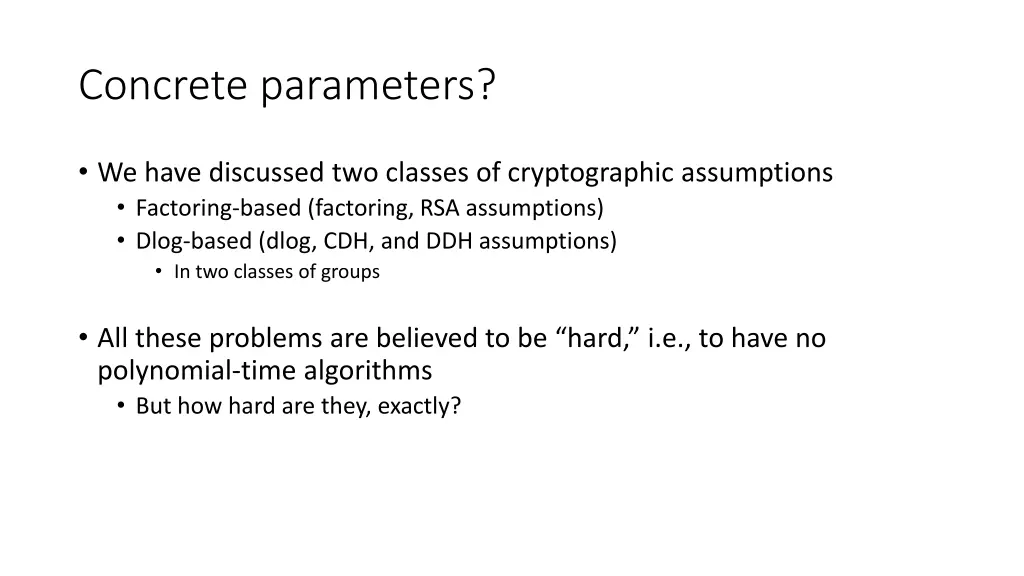 Concrete parameters?

• We have discussed two classes of cryptographic assumptions
  • Factoring-based (factoring, RSA assumptions)
  • Dlog-based (dlog, CDH, and DDH assumptions)
    • In two classes of groups

• All these problems are believed to be “hard,” i.e., to have no polynomial-time algorithms
  • But how hard are they, exactly?